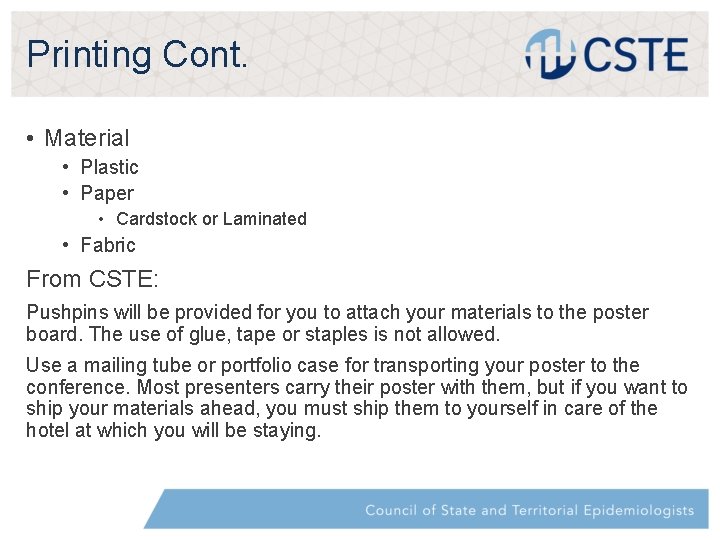 Printing Cont.

CSTE

• Material
  • Plastic
  • Paper
    • Cardstock or Laminated
  • Fabric

From CSTE:

Pushpins will be provided for you to attach your materials to the poster board. The use of glue, tape or staples is not allowed.

Use a mailing tube or portfolio case for transporting your poster to the conference. Most presenters carry their poster with them, but if you want to ship your materials ahead, you must ship them to yourself in care of the hotel at which you will be staying.

Council of State and Territorial Epidemiologists